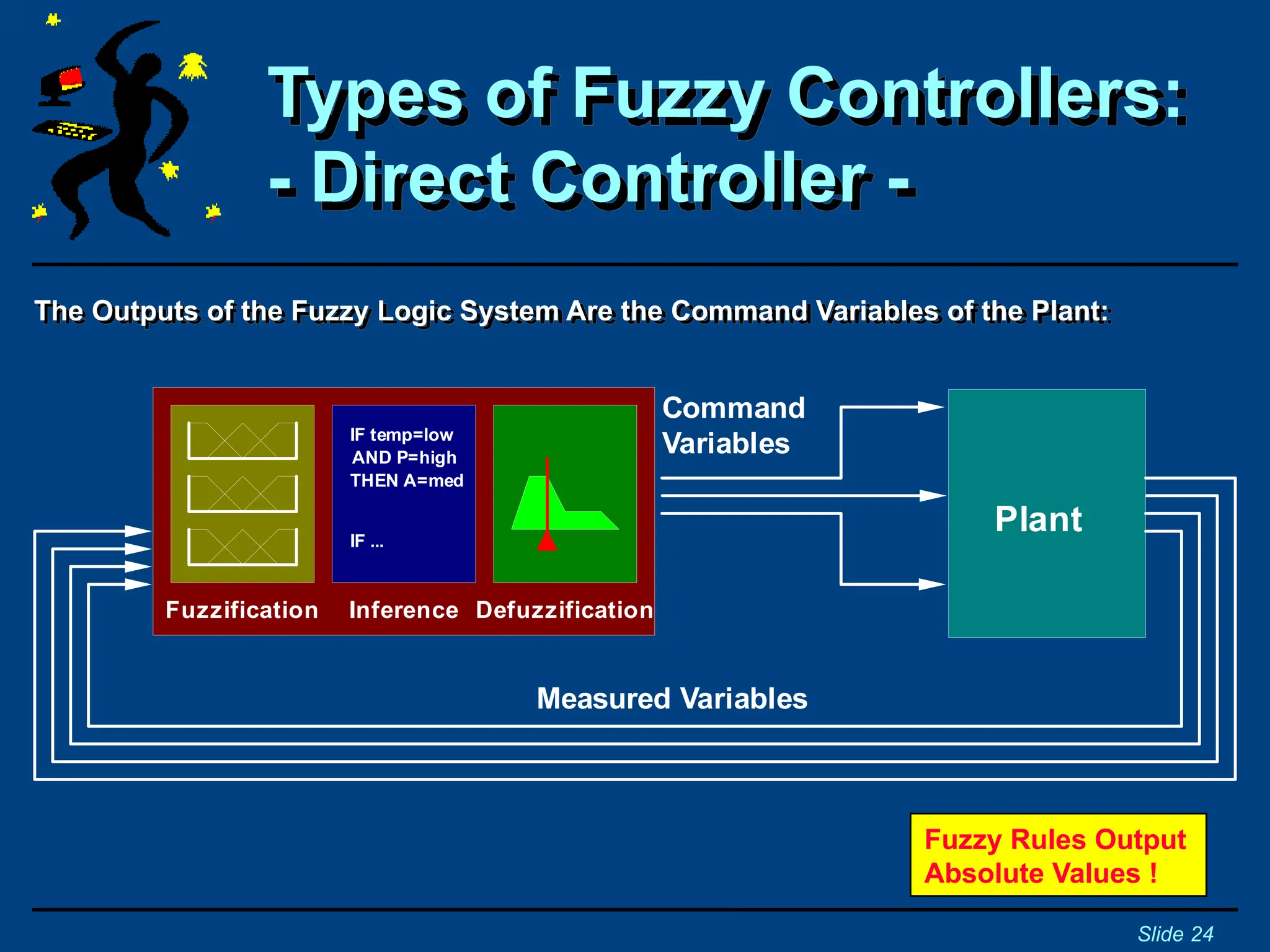 Types of Fuzzy Controllers:
- Direct Controller -

The Outputs of the Fuzzy Logic System Are the Command Variables of the Plant:

IF temp=low
AND P=high
THEN A=med

IF ...

Fuzzification Inference Defuzzification

Command Variables

Plant

Measured Variables

Fuzzy Rules Output Absolute Values !

Slide 24